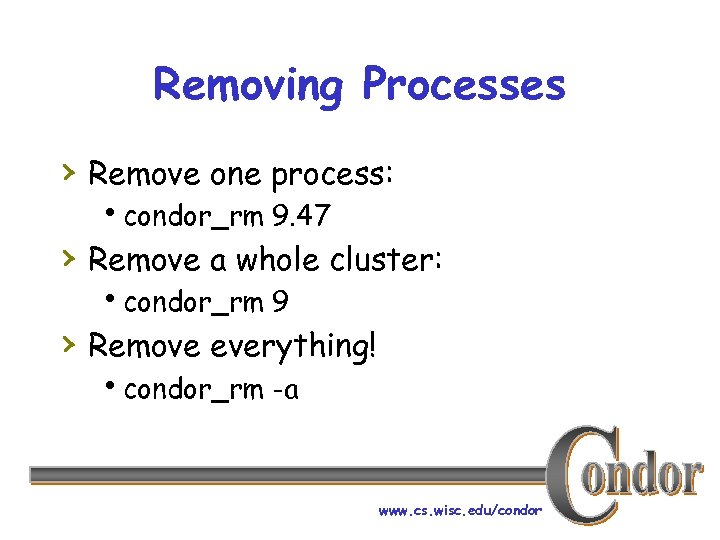 Removing Processes

› Remove one process:
• condor_rm 9.47

› Remove a whole cluster:
• condor_rm 9

› Remove everything!
• condor_rm -a

Condor

www.cs.wisc.edu/condor